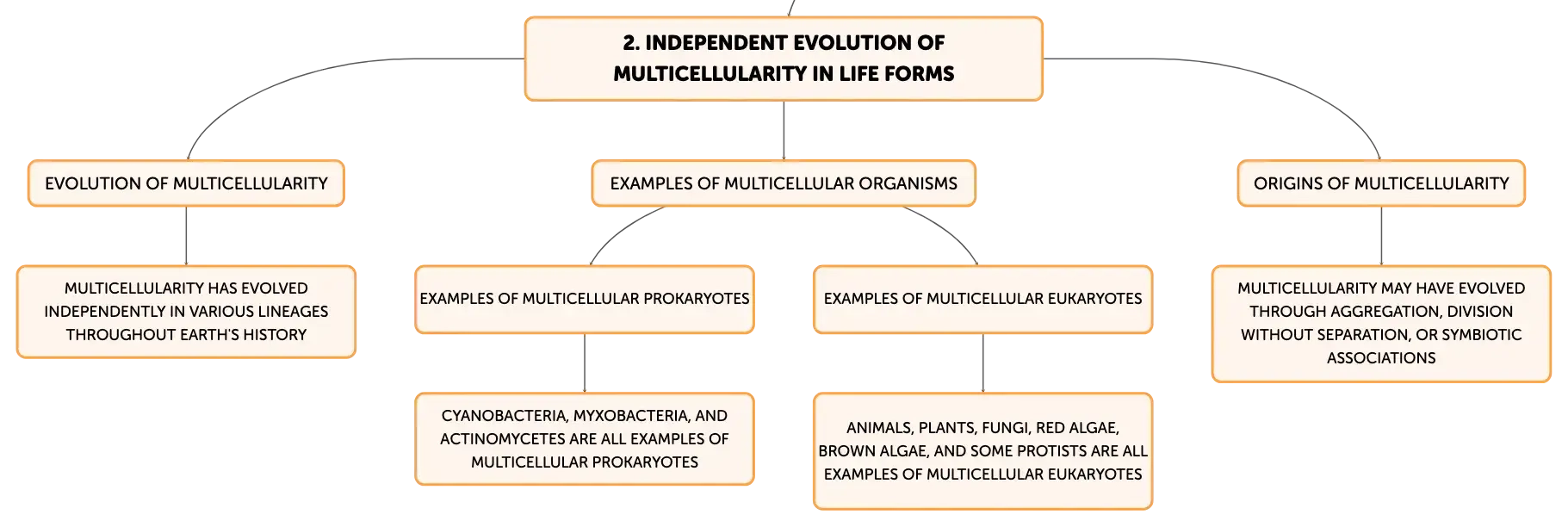 2. INDEPENDENT EVOLUTION OF MULTICELLULARITY IN LIFE FORMS

EVOLUTION OF MULTICELLULARITY

MULTICELLULARITY HAS EVOLVED INDEPENDENTLY IN VARIOUS LINEAGES THROUGHOUT EARTH'S HISTORY

EXAMPLES OF MULTICELLULAR ORGANISMS

EXAMPLES OF MULTICELLULAR PROKARYOTES

CYANOBACTERIA, MYXOBACTERIA, AND ACTINOMYCETES ARE ALL EXAMPLES OF MULTICELLULAR PROKARYOTES

EXAMPLES OF MULTICELLULAR EUKARYOTES

ANIMALS, PLANTS, FUNGI, RED ALGAE, BROWN ALGAE, AND SOME PROTISTS ARE ALL EXAMPLES OF MULTICELLULAR EUKARYOTES

ORIGINS OF MULTICELLULARITY

MULTICELLULARITY MAY HAVE EVOLVED THROUGH AGGREGATION, DIVISION WITHOUT SEPARATION, OR SYMBIOTIC ASSOCIATIONS